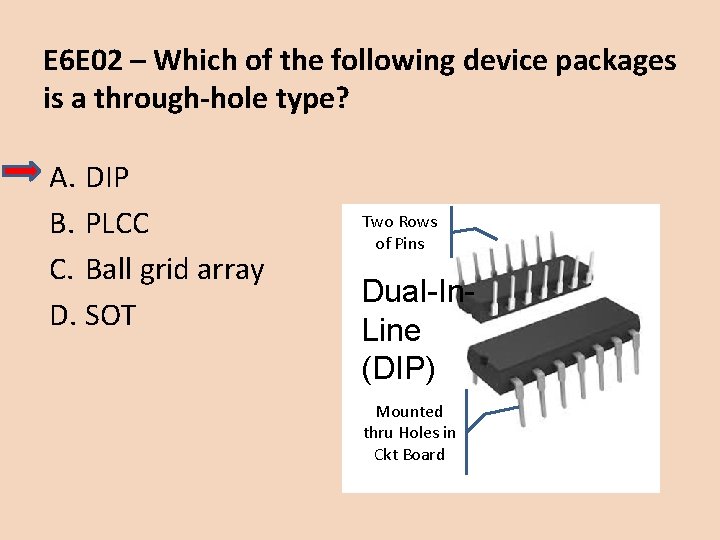 E6E02 – Which of the following device packages is a through-hole type?

A. DIP
B. PLCC
C. Ball grid array
D. SOT

Two Rows of Pins

Dual-In-Line (DIP)

Mounted thru Holes in Ckt Board